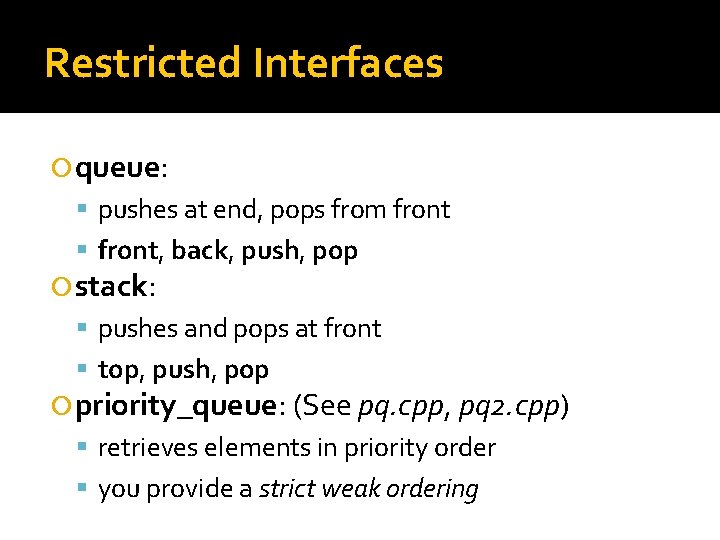 Restricted Interfaces

queue:

pushes at end, pops from front

front, back, push, pop

stack:

pushes and pops at front

top, push, pop

priority_queue: (See pq.cpp, pq2.cpp)

retrieves elements in priority order

you provide a strict weak ordering